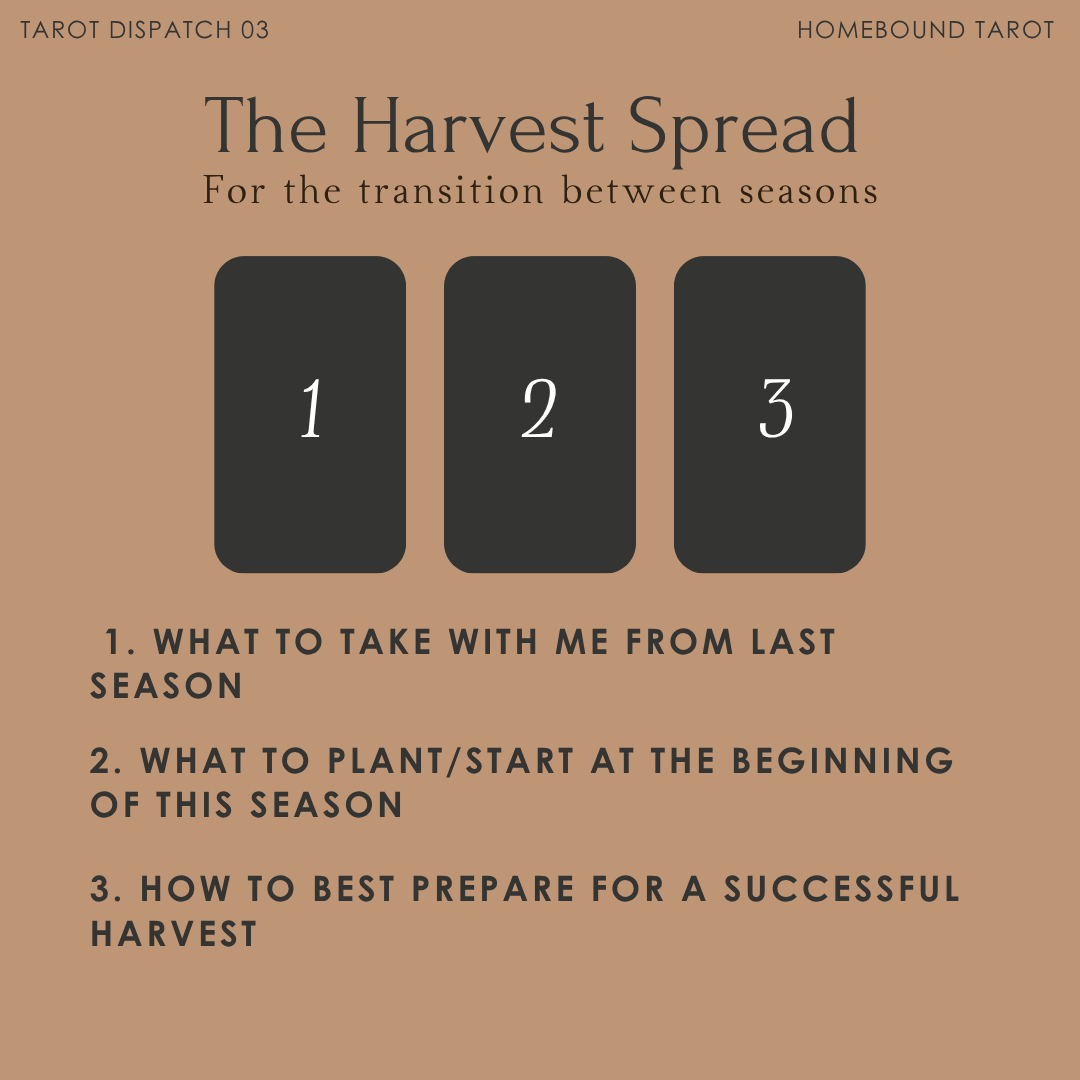 TAROT DISPATCH 03

HOMEBOUND TAROT

The Harvest Spread

For the transition between seasons

1

2

3

1. WHAT TO TAKE WITH ME FROM LAST SEASON

2. WHAT TO PLANT/START AT THE BEGINNING OF THIS SEASON

3. HOW TO BEST PREPARE FOR A SUCCESSFUL HARVEST